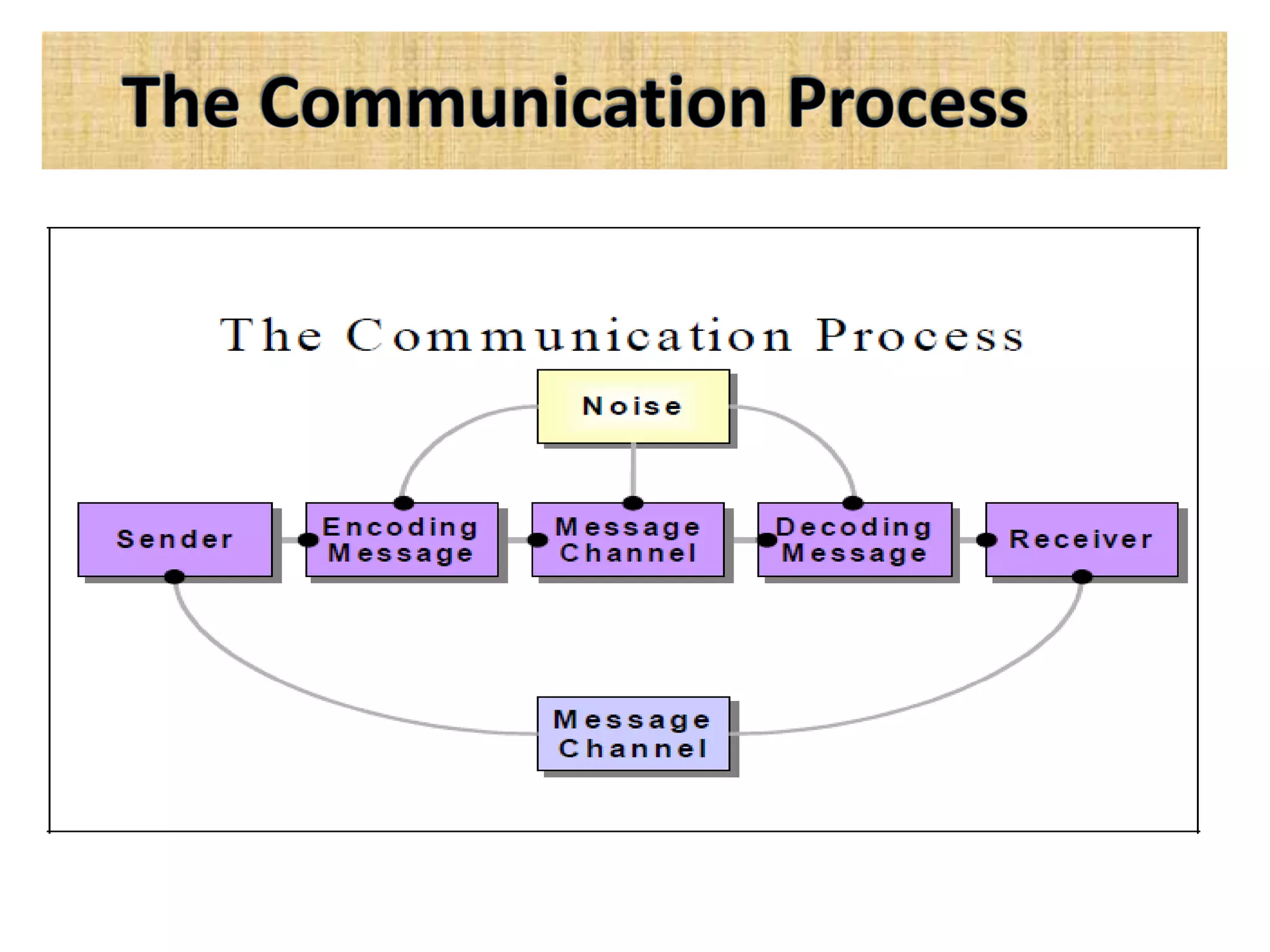 The Communication Process

The Communication Process

Noise

Sender

Encoding Message

Message Channel

Decoding Message

Receiver

Message Channel